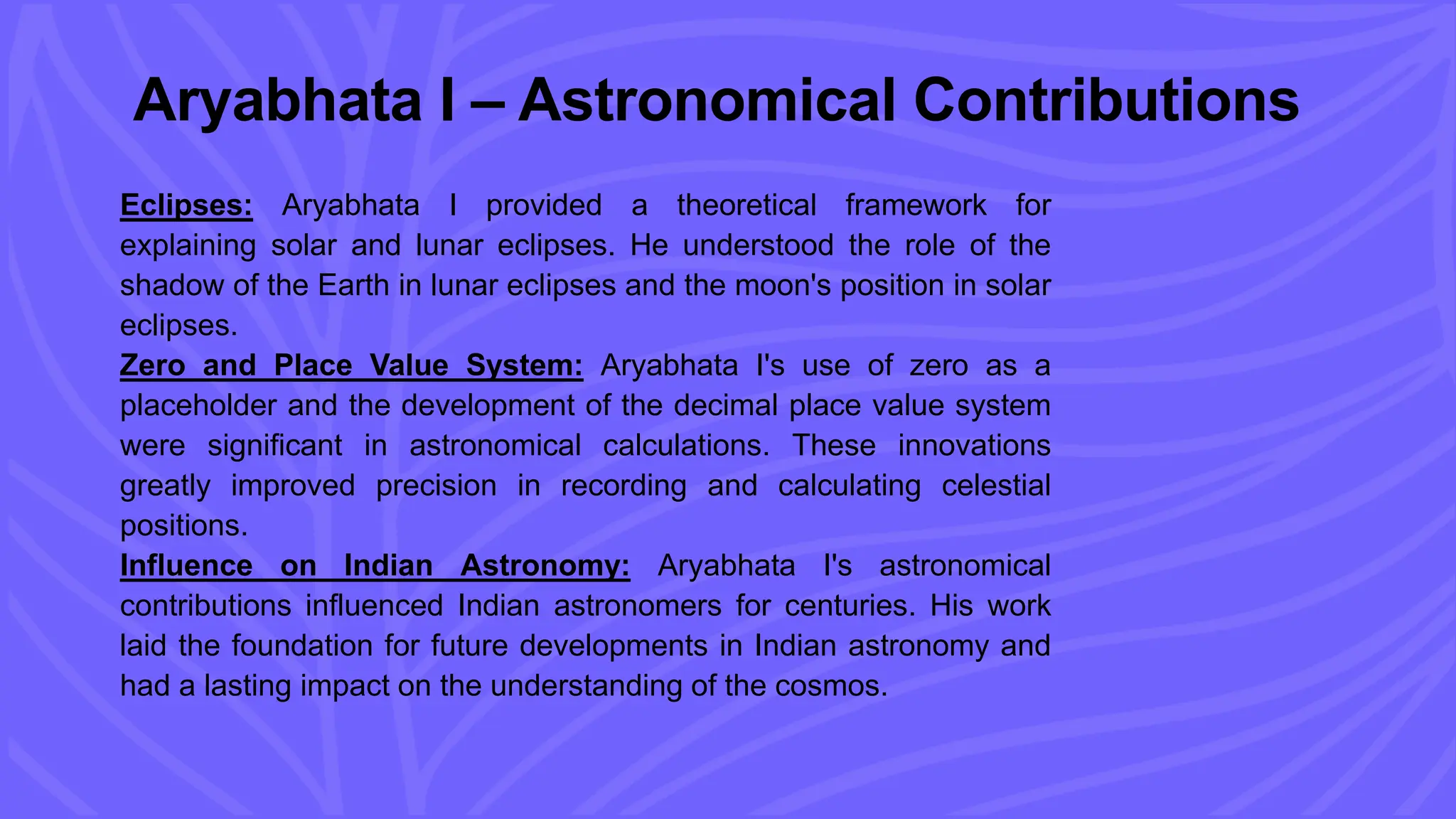 Aryabhata I – Astronomical Contributions

Eclipses: Aryabhata I provided a theoretical framework for explaining solar and lunar eclipses. He understood the role of the shadow of the Earth in lunar eclipses and the moon's position in solar eclipses.

Zero and Place Value System: Aryabhata I's use of zero as a placeholder and the development of the decimal place value system were significant in astronomical calculations. These innovations greatly improved precision in recording and calculating celestial positions.

Influence on Indian Astronomy: Aryabhata I's astronomical contributions influenced Indian astronomers for centuries. His work laid the foundation for future developments in Indian astronomy and had a lasting impact on the understanding of the cosmos.